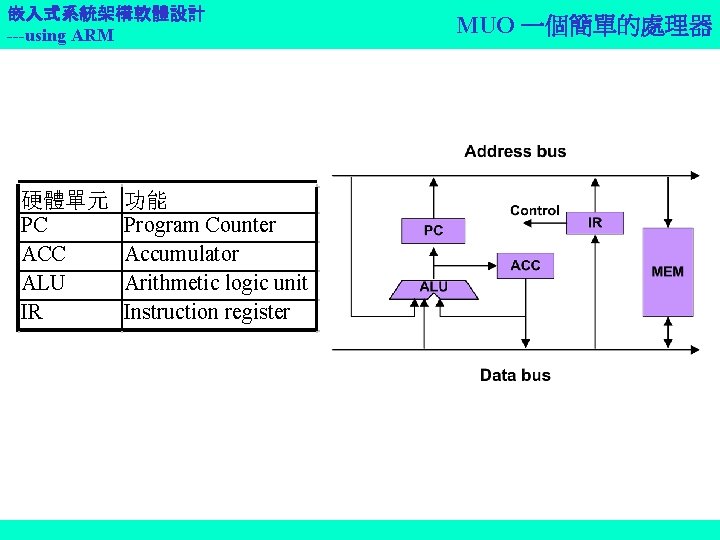 嵌入式系統架構軟體設計
---using ARM

MUO 一個簡單的處理器

| 硬體單元 | 功能 |
|---|---|
| PC | Program Counter |
| ACC | Accumulator |
| ALU | Arithmetic logic unit |
| IR | Instruction register |

Address bus

Control

PC

IR

ACC

ALU

MEM

Data bus